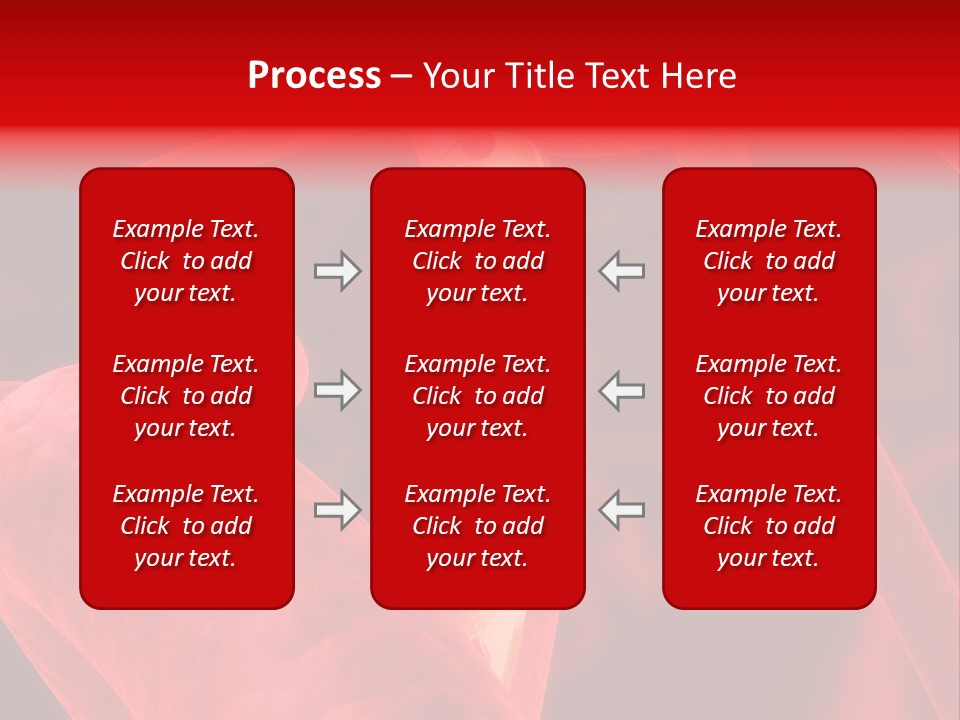 Process – Your Title Text Here

Example Text. Click to add your text.

Example Text. Click to add your text.

Example Text. Click to add your text.

Example Text. Click to add your text.

Example Text. Click to add your text.

Example Text. Click to add your text.

Example Text. Click to add your text.

Example Text. Click to add your text.

Example Text. Click to add your text.